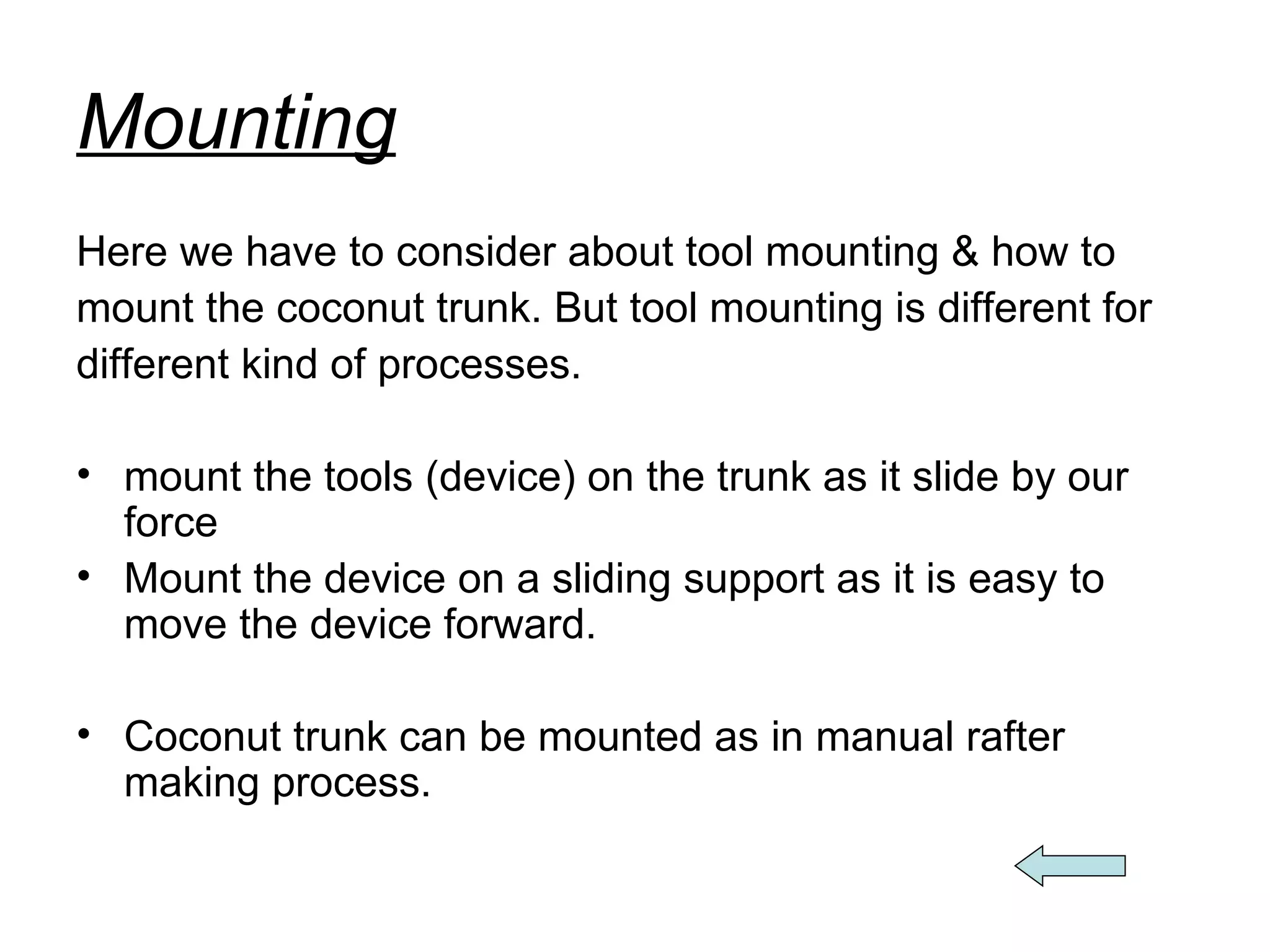 Mounting

Here we have to consider about tool mounting & how to mount the coconut trunk. But tool mounting is different for different kind of processes.

• mount the tools (device) on the trunk as it slide by our force
• Mount the device on a sliding support as it is easy to move the device forward.

• Coconut trunk can be mounted as in manual rafter making process.